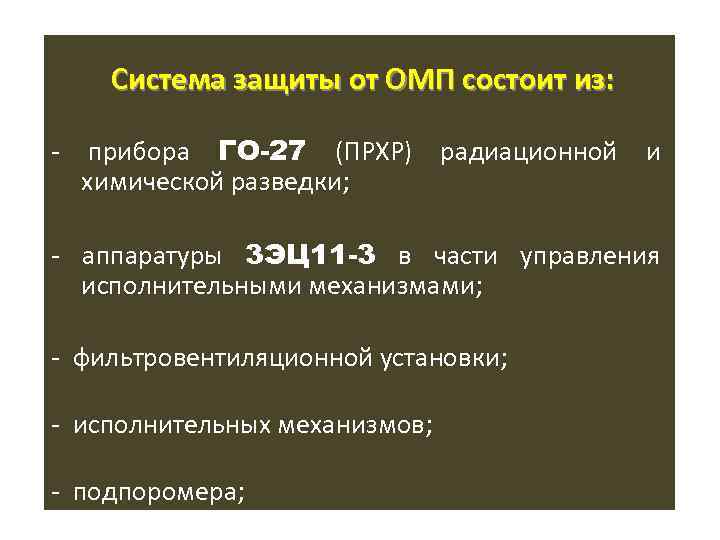 Система защиты от ОМП состоит из:

- прибора ГО-27 (ПРХР) радиационной и химической разведки;

- аппаратуры 3ЭЦ11-3 в части управления исполнительными механизмами;

- фильтровентиляционной установки;

- исполнительных механизмов;

- подпоромера;